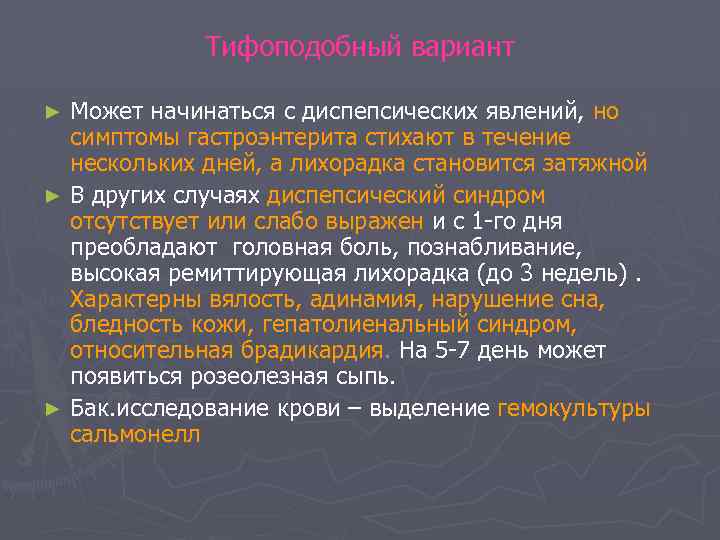 Тифоподобный вариант

► Может начинаться с диспепсических явлений, но симптомы гастроэнтерита стихают в течение нескольких дней, а лихорадка становится затяжной

► В других случаях диспепсический синдром отсутствует или слабо выражен и с 1-го дня преобладают головная боль, познабливание, высокая ремиттирующая лихорадка (до 3 недель) . Характерны вялость, адинамия, нарушение сна, бледность кожи, гепатолиенальный синдром, относительная брадикардия. На 5-7 день может появиться розеолезная сыпь.

► Бак.исследование крови – выделение гемокультуры сальмонелл